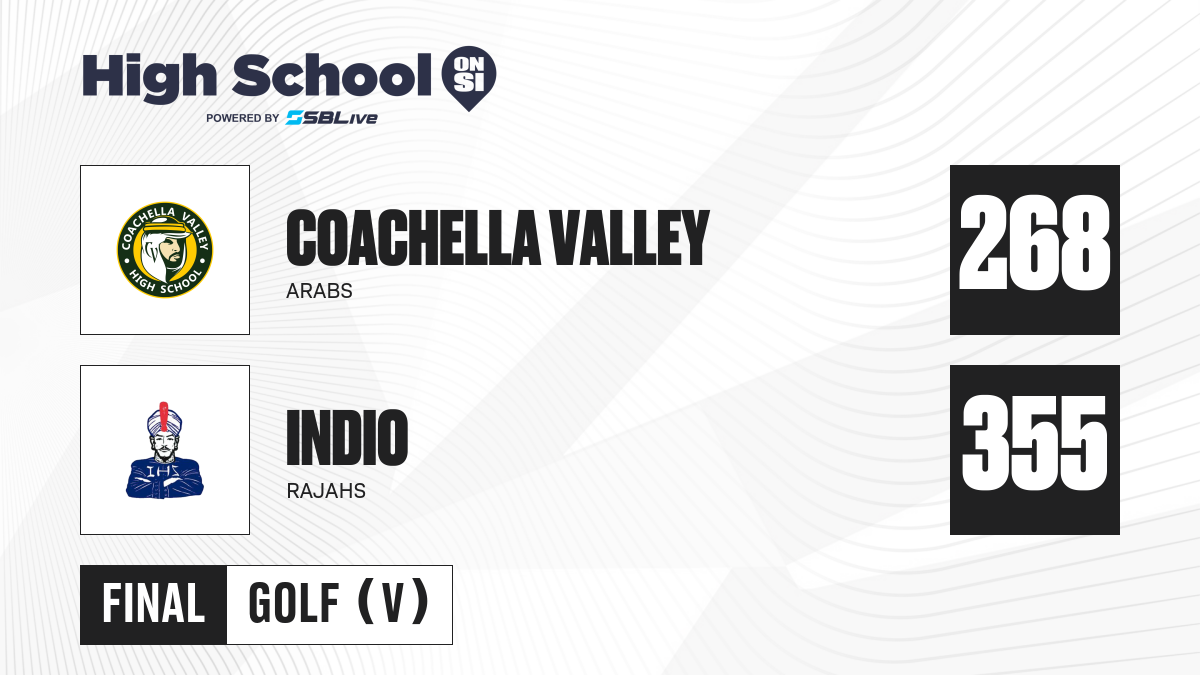 High School ON SI
POWERED BY SBLive

COACHELLA VALLEY HIGH SCHOOL

COACHELLA VALLEY
ARABS

268

IHS

INDIO
RAJAHS

355

FINAL GOLF (V)